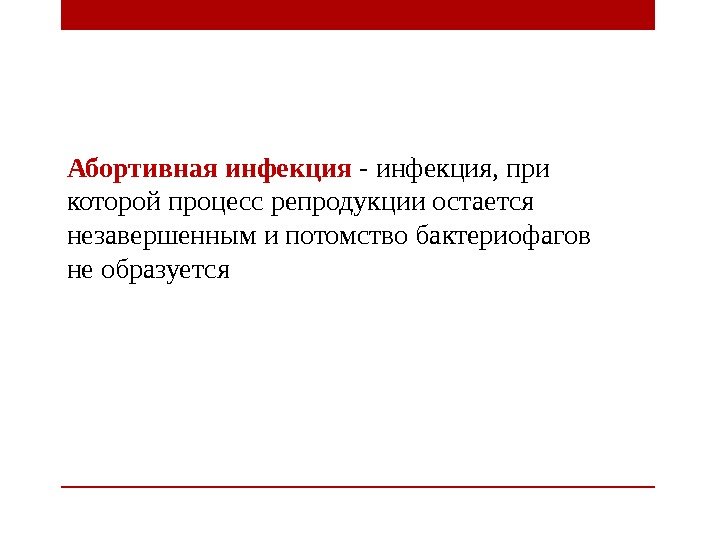 Абортивная инфекция - инфекция, при которой процесс репродукции остается незавершенным и потомство бактериофагов не образуется